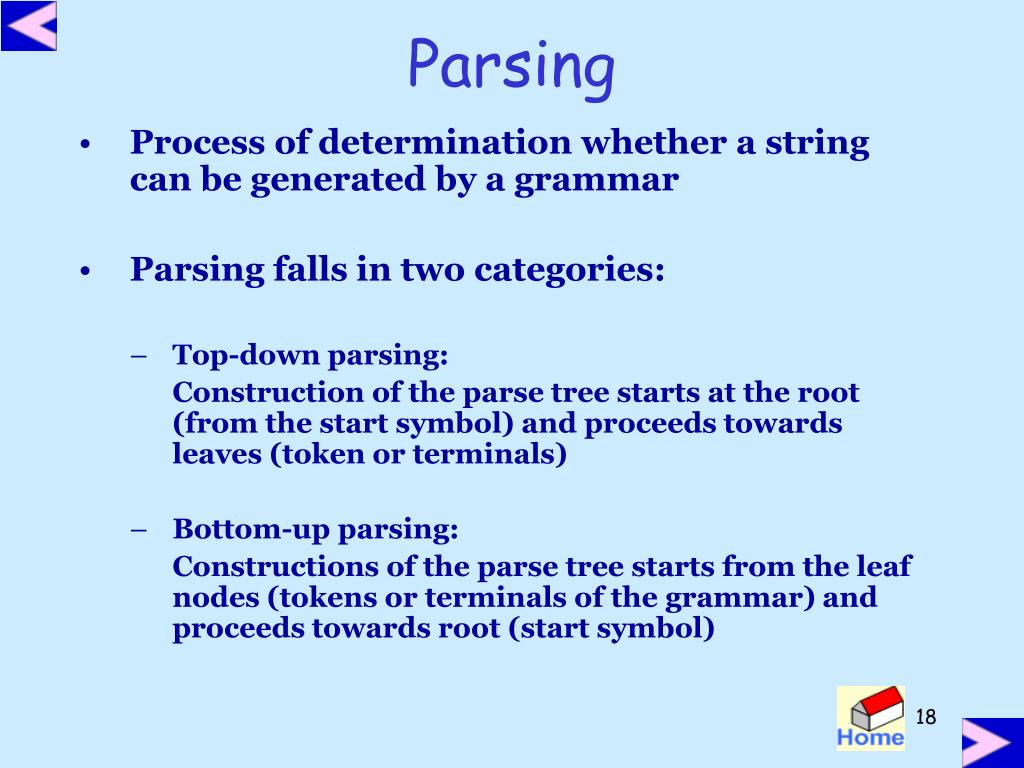 Parsing

• Process of determination whether a string can be generated by a grammar

• Parsing falls in two categories:

– Top-down parsing:
Construction of the parse tree starts at the root (from the start symbol) and proceeds towards leaves (token or terminals)

– Bottom-up parsing:
Constructions of the parse tree starts from the leaf nodes (tokens or terminals of the grammar) and proceeds towards root (start symbol)

Home

18